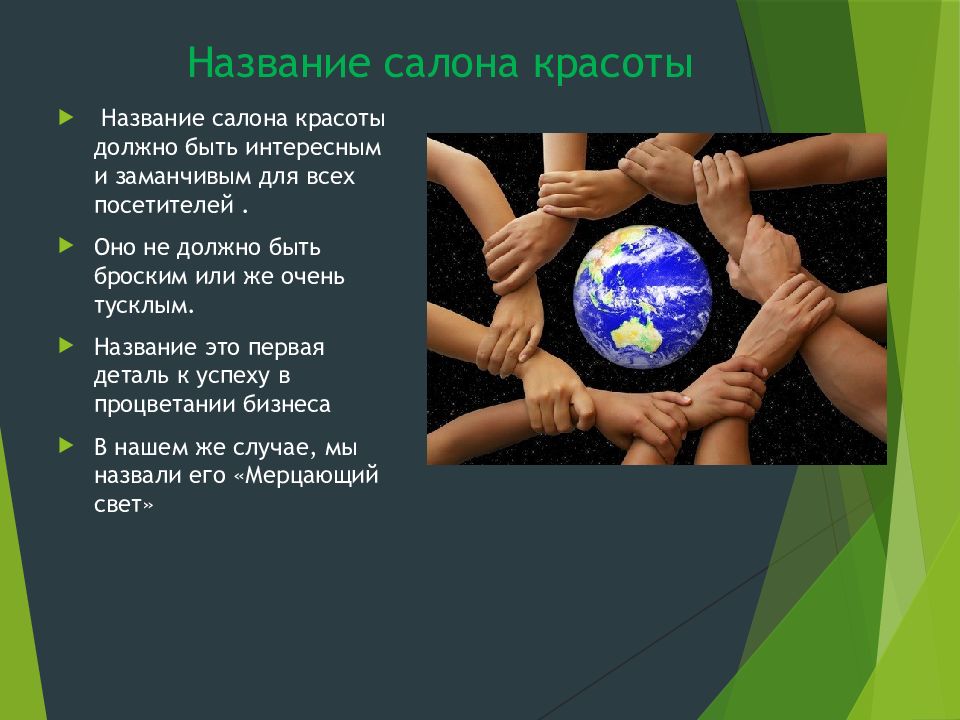 Название салона красоты

Название салона красоты должно быть интересным и заманчивым для всех посетителей .

Оно не должно быть броским или же очень тусклым.

Название это первая деталь к успеху в процветании бизнеса

В нашем же случае, мы назвали его «Мерцающий свет»